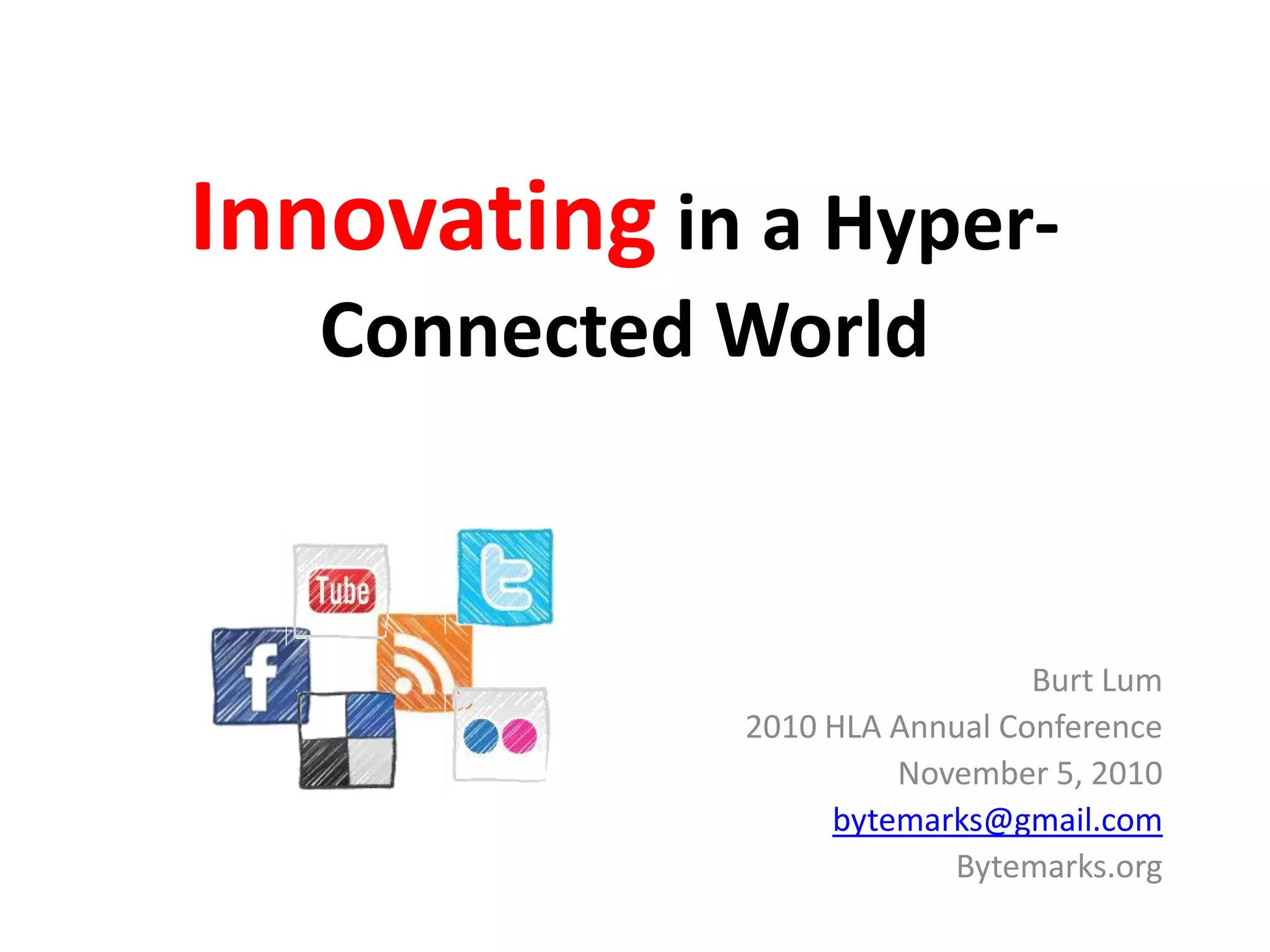 Innovating in a Hyper-Connected World

Tube

f

Burt Lum
2010 HLA Annual Conference
November 5, 2010
bytemarks@gmail.com
Bytemarks.org